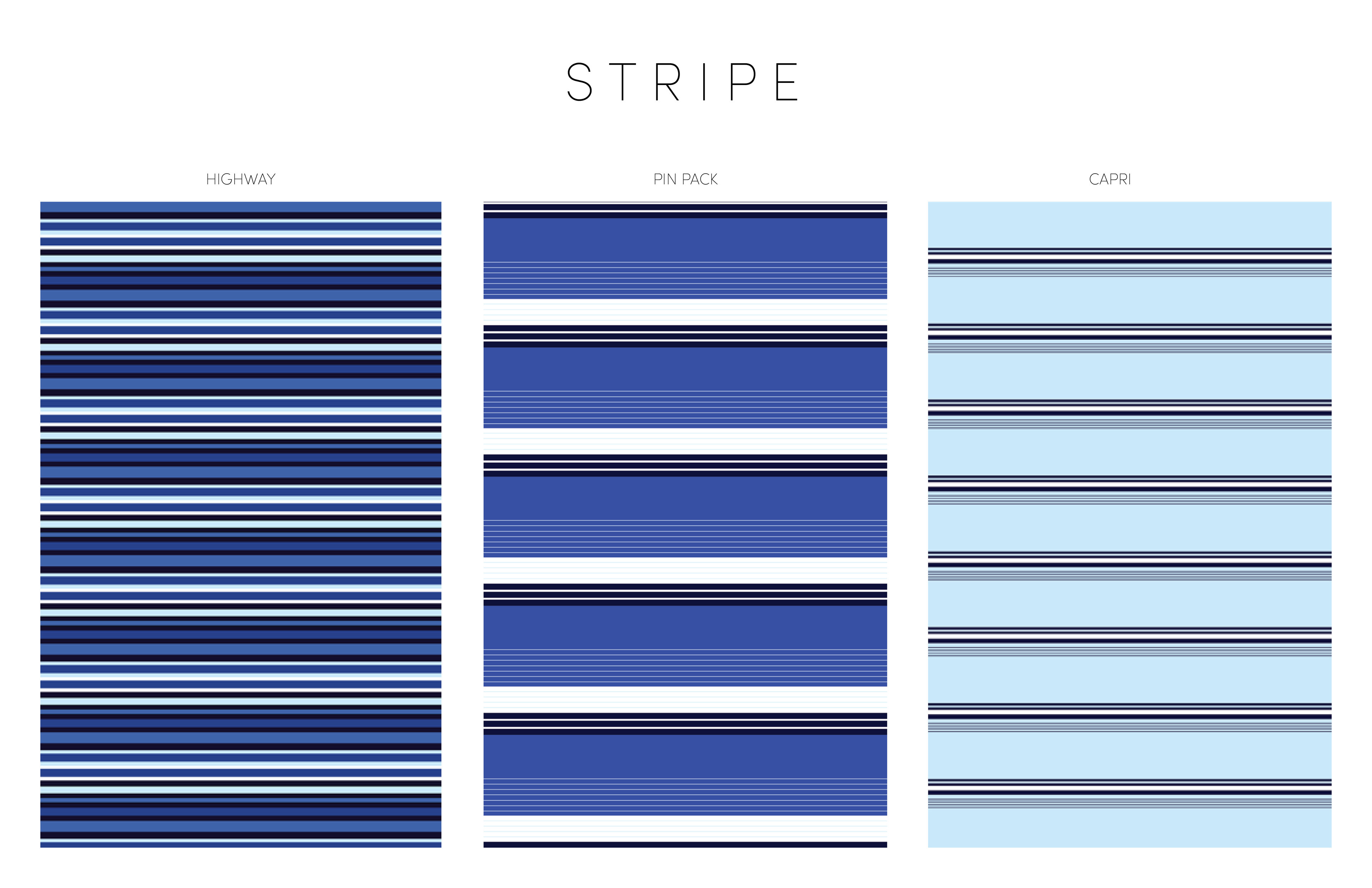 STRIPE

HIGHWAY

PIN PACK

CAPRI